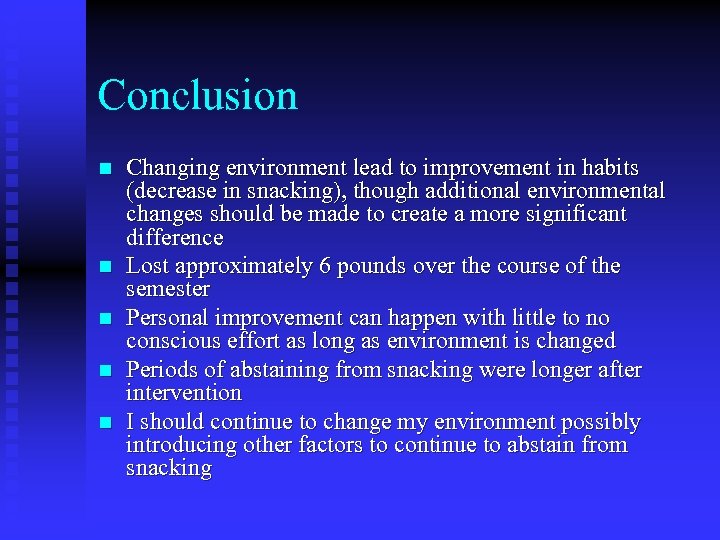 Conclusion

- Changing environment lead to improvement in habits (decrease in snacking), though additional environmental changes should be made to create a more significant difference
- Lost approximately 6 pounds over the course of the semester
- Personal improvement can happen with little to no conscious effort as long as environment is changed
- Periods of abstaining from snacking were longer after intervention
- I should continue to change my environment possibly introducing other factors to continue to abstain from snacking